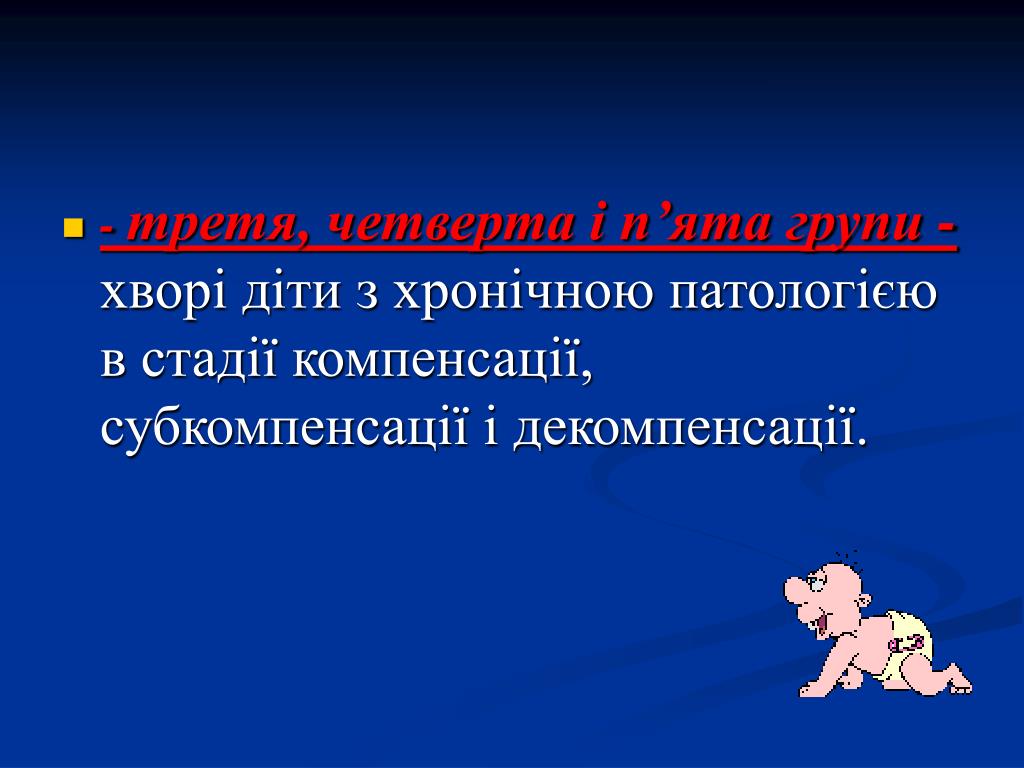 - третя, четверта і п’ята групи - хворі діти з хронічною патологією в стадії компенсації, субкомпенсації і декомпенсації.